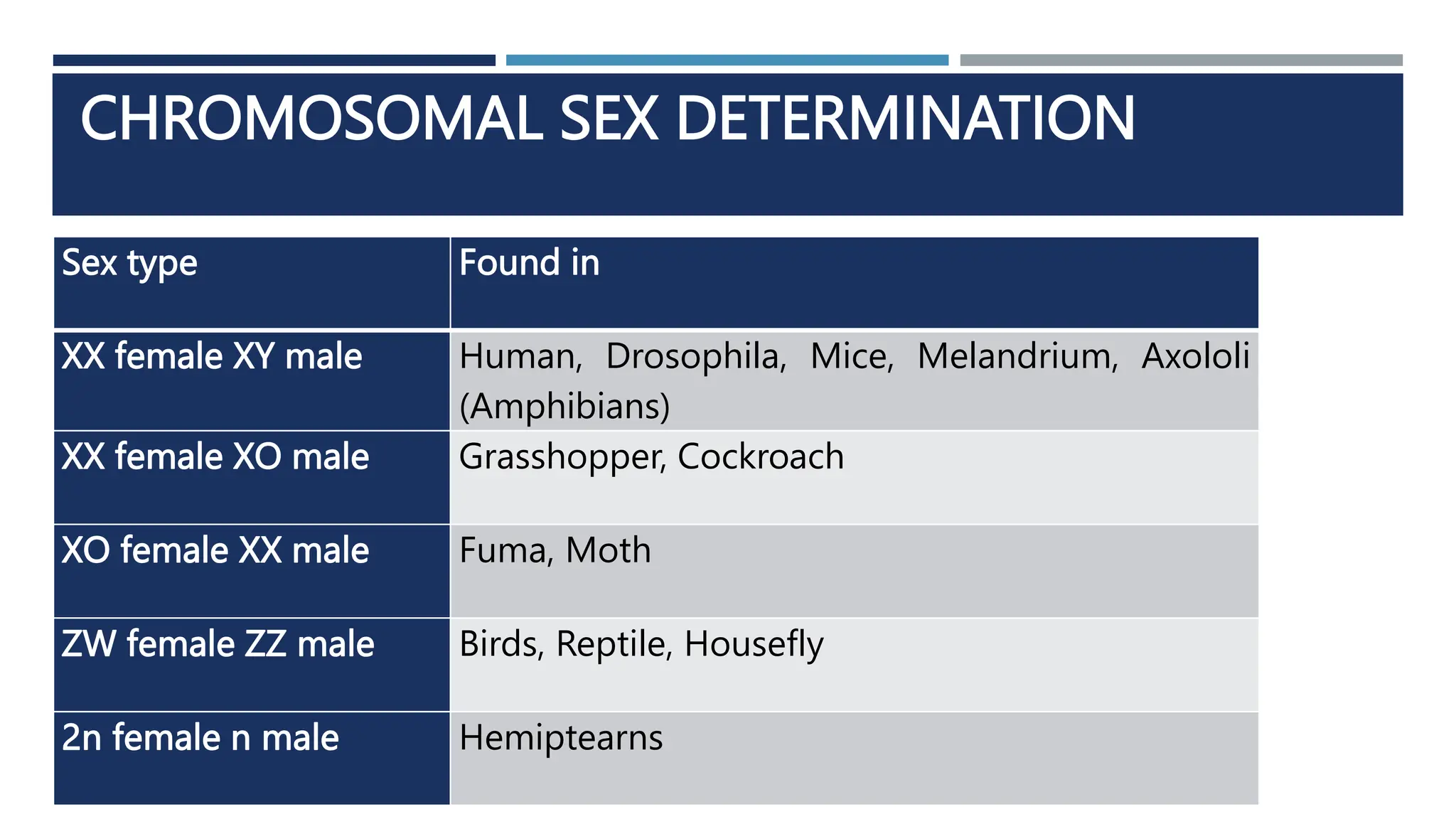 CHROMOSOMAL SEX DETERMINATION

| Sex type | Found in |
|---|---|
| XX female XY male | Human, Drosophila, Mice, Melandrium, Axololi (Amphibians) |
| XX female XO male | Grasshopper, Cockroach |
| XO female XX male | Fuma, Moth |
| ZW female ZZ male | Birds, Reptile, Housefly |
| 2n female n male | Hemiptearns |